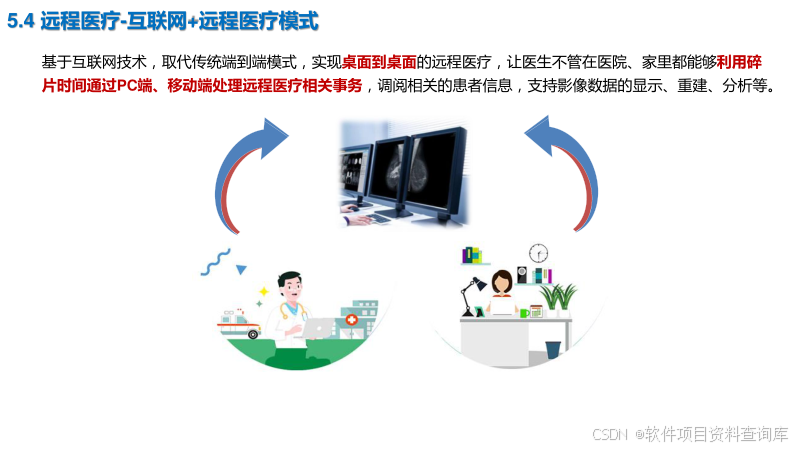 5.4 远程医疗-互联网+远程医疗模式

基于互联网技术，取代传统端到端模式，实现桌面到桌面的远程医疗，让医生不管在医院、家里都能够利用碎片时间通过PC端、移动端处理远程医疗相关事务，调阅相关的患者信息，支持影像数据的显示、重建、分析等。

CSDN @软件项目资料查询库